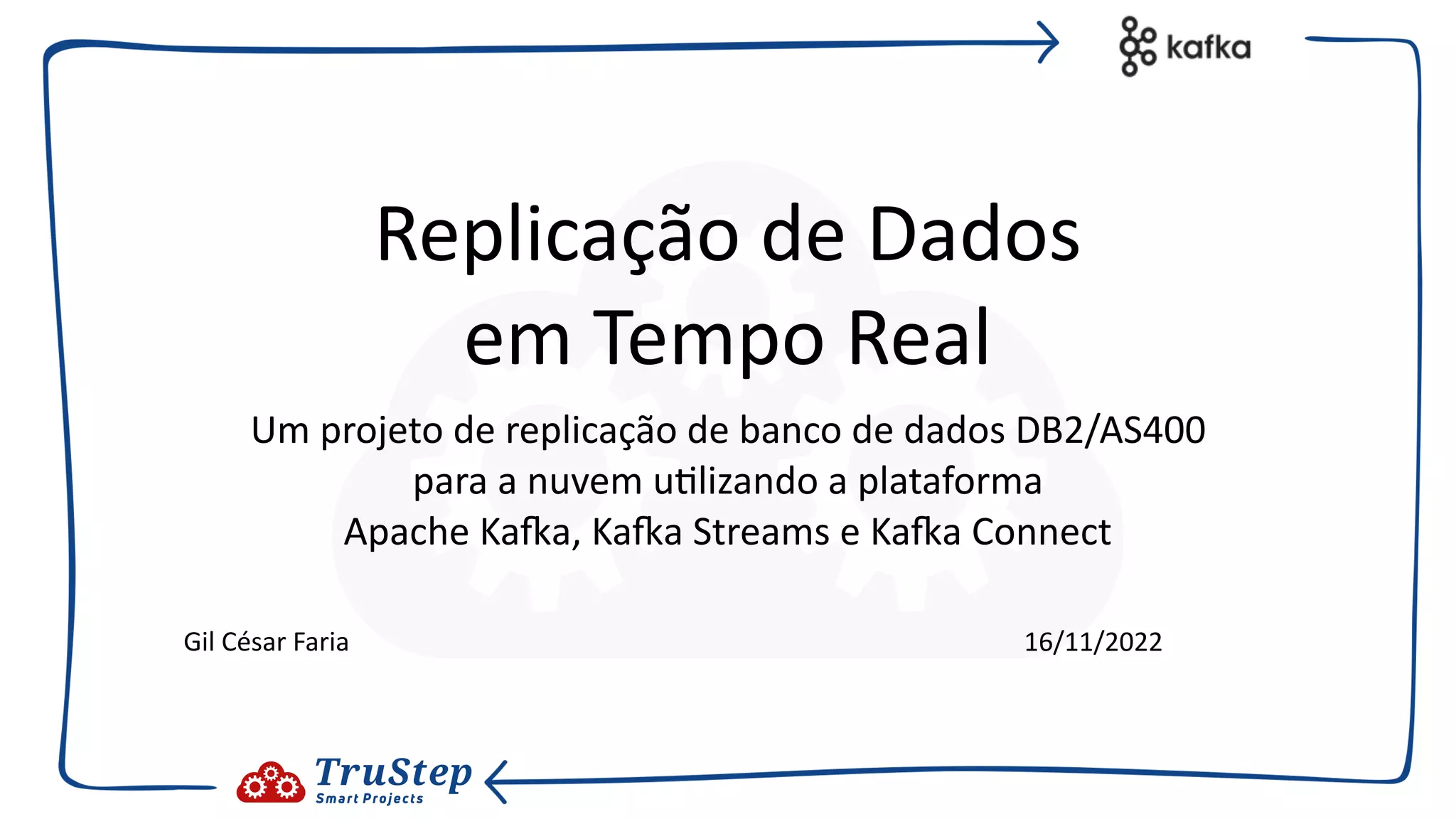 kafka

Replicação de Dados em Tempo Real

Um projeto de replicação de banco de dados DB2/AS400 para a nuvem utilizando a plataforma Apache Kafka, Kafka Streams e Kafka Connect

Gil César Faria

16/11/2022

TruStep
Smart Projects